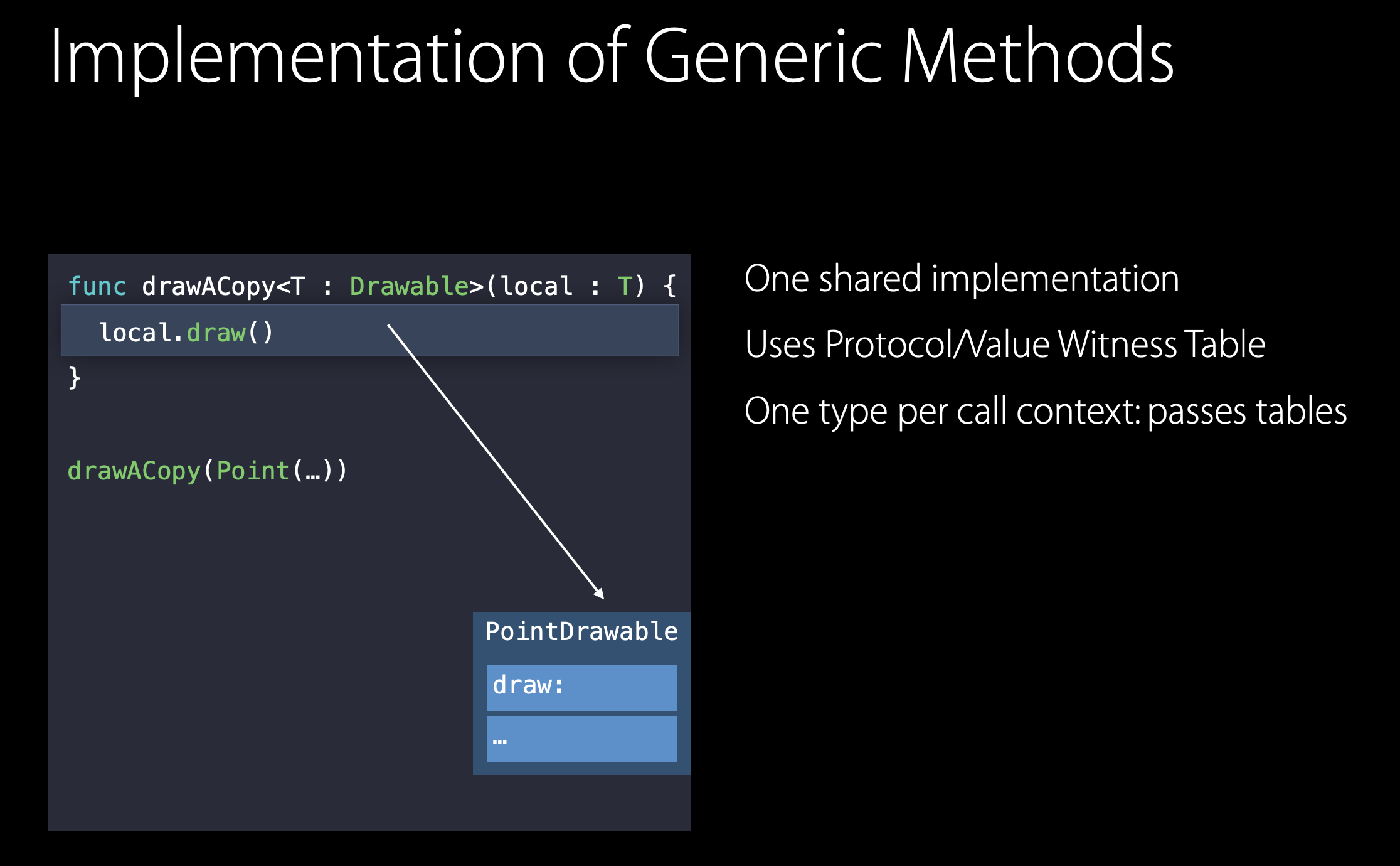 Implementation of Generic Methods

func drawACopy<T : Drawable>(local : T) {
  local.draw()
}

drawACopy(Point(…))

PointDrawable
draw:
…

One shared implementation

Uses Protocol/Value Witness Table

One type per call context: passes tables